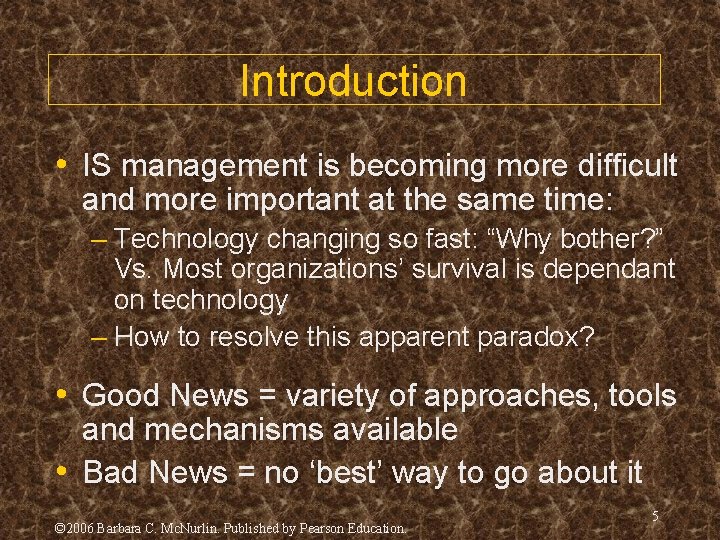 Introduction

• IS management is becoming more difficult and more important at the same time:
– Technology changing so fast: “Why bother?” Vs. Most organizations’ survival is dependant on technology
– How to resolve this apparent paradox?

• Good News = variety of approaches, tools and mechanisms available
• Bad News = no ‘best’ way to go about it

5

©2006 Barbara C. McNurlin. Published by Pearson Education.